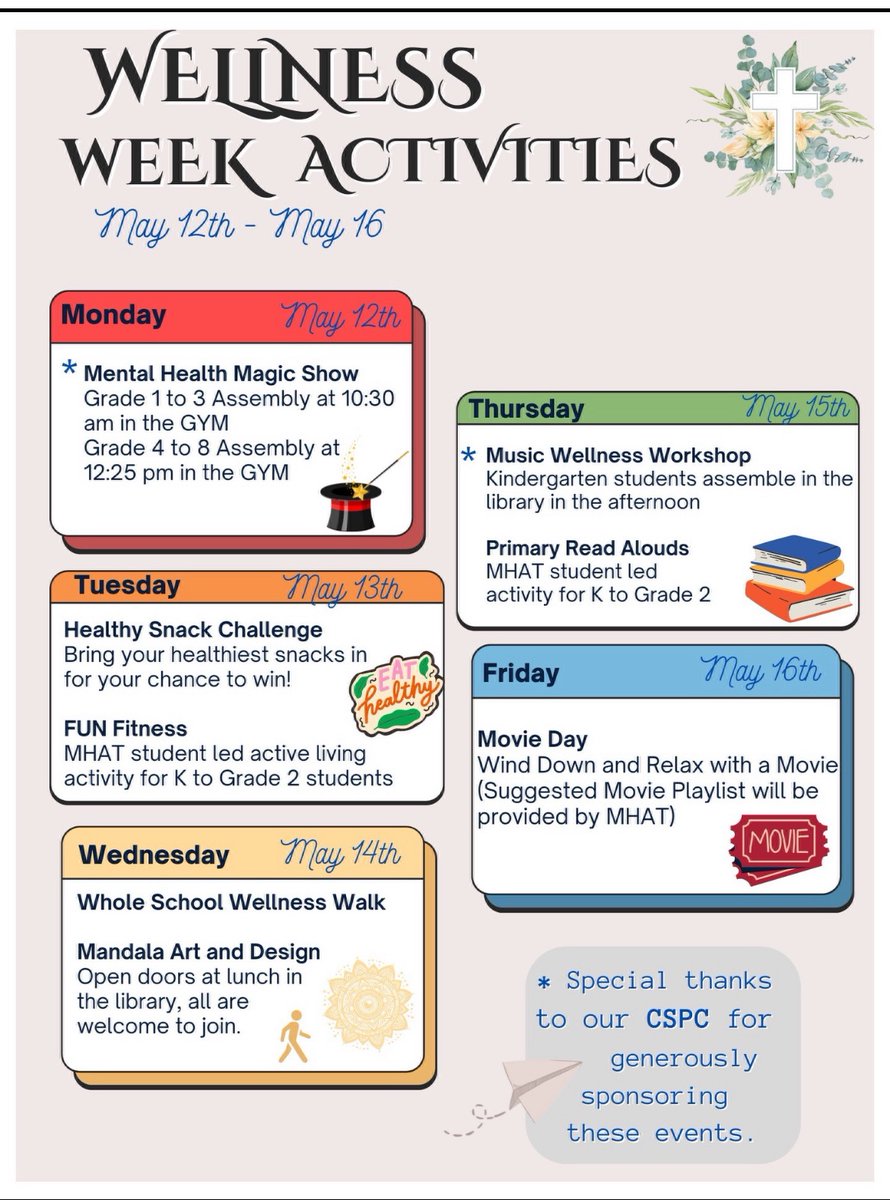 WELLNESS WEEK ACTIVITIES

May 12th - May 16

Monday May 12th

* Mental Health Magic Show
Grade 1 to 3 Assembly at 10:30 am in the GYM
Grade 4 to 8 Assembly at 12:25 pm in the GYM

Tuesday May 13th

Healthy Snack Challenge
Bring your healthiest snacks in for your chance to win!

EAT healthy

FUN Fitness
MHAT student led active living activity for K to Grade 2 students

Wednesday May 14th

Whole School Wellness Walk

Mandala Art and Design
Open doors at lunch in the library, all are welcome to join.

Thursday May 15th

* Music Wellness Workshop
Kindergarten students assemble in the library in the afternoon

Primary Read Alouds
MHAT student led activity for K to Grade 2

Friday May 16th

Movie Day
Wind Down and Relax with a Movie (Suggested Movie Playlist will be provided by MHAT)

MOVIE

* Special thanks to our CSPC for generously sponsoring these events.